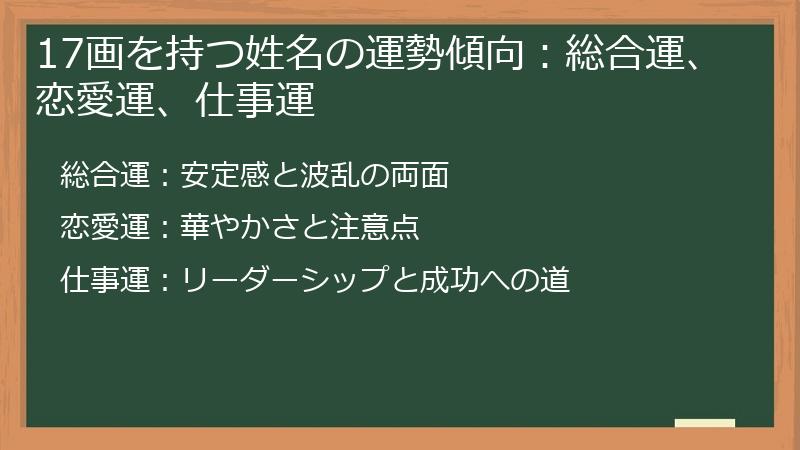 17画を持つ姓名の運勢傾向：総合運、恋愛運、仕事運

総合運：安定感と波乱の両面

恋愛運：華やかさと注意点

仕事運：リーダーシップと成功への道